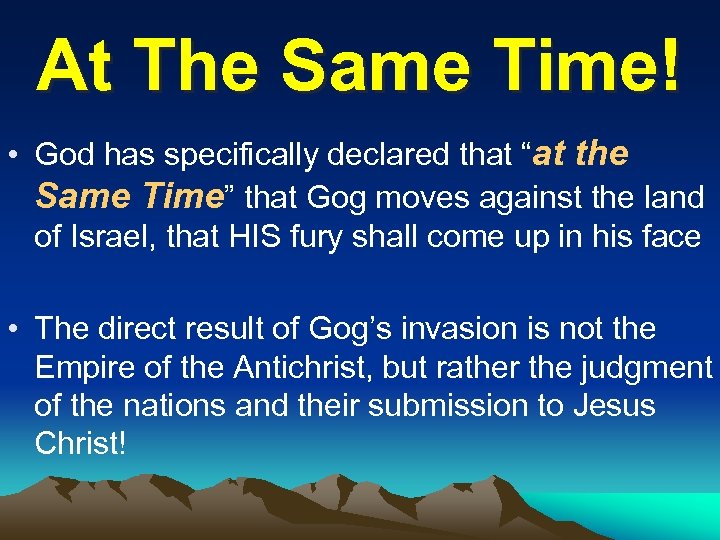 At The Same Time!

• God has specifically declared that “at the Same Time” that Gog moves against the land of Israel, that HIS fury shall come up in his face

• The direct result of Gog’s invasion is not the Empire of the Antichrist, but rather the judgment of the nations and their submission to Jesus Christ!